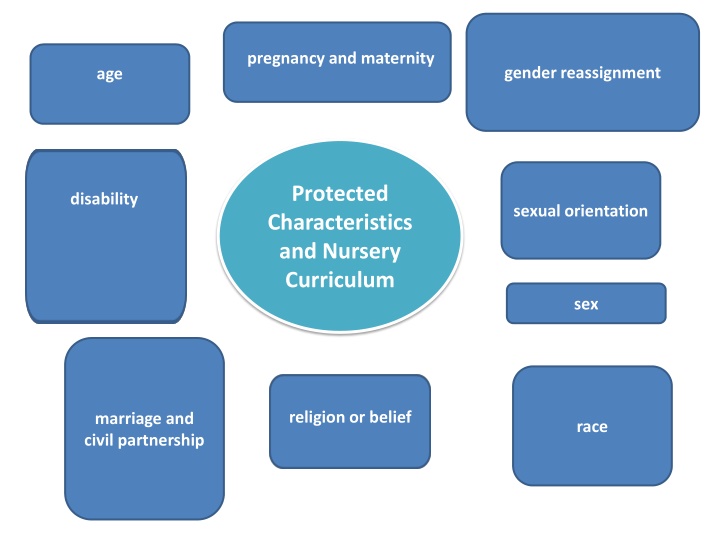 age

pregnancy and maternity

gender reassignment

disability

Protected Characteristics and Nursery Curriculum

sexual orientation

sex

marriage and civil partnership

religion or belief

race